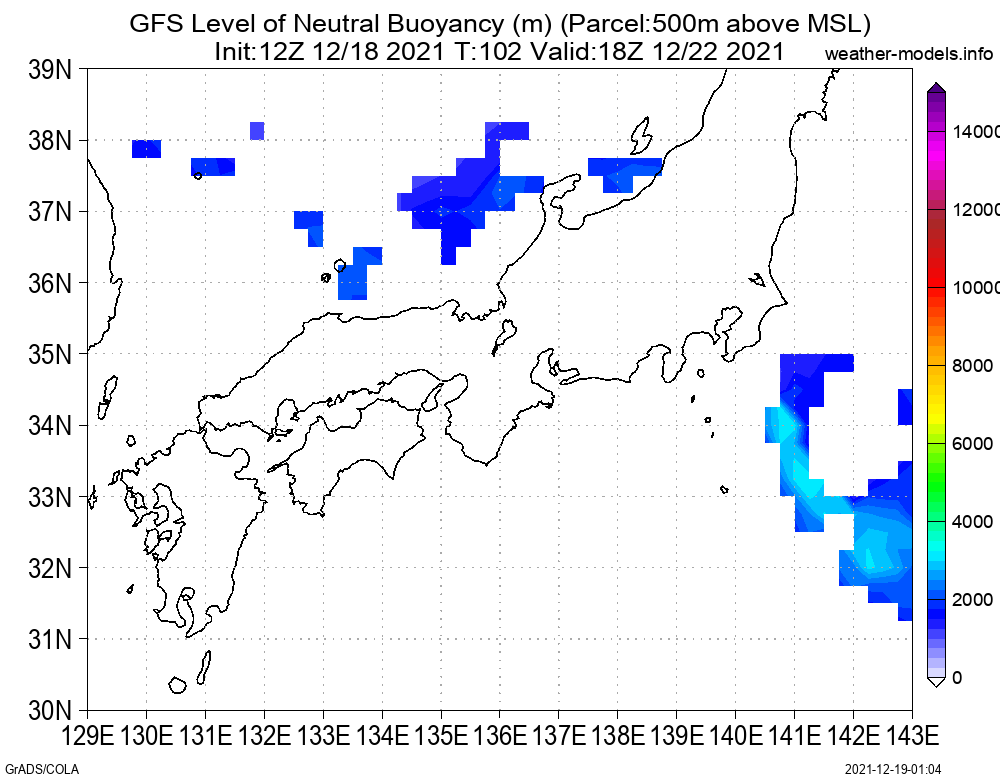 GFS Level of Neutral Buoyancy (m) (Parcel:500m above MSL)
Init:12Z 12/18 2021 T:102 Valid:18Z 12/22 2021
weather-models.info

39N
38N
37N
36N
35N
34N
33N
32N
31N
30N

129E 130E 131E 132E 133E 134E 135E 136E 137E 138E 139E 140E 141E 142E 143E

14000
12000
10000
8000
6000
4000
2000
0

GrADS/COLA
2021-12-19-01:04